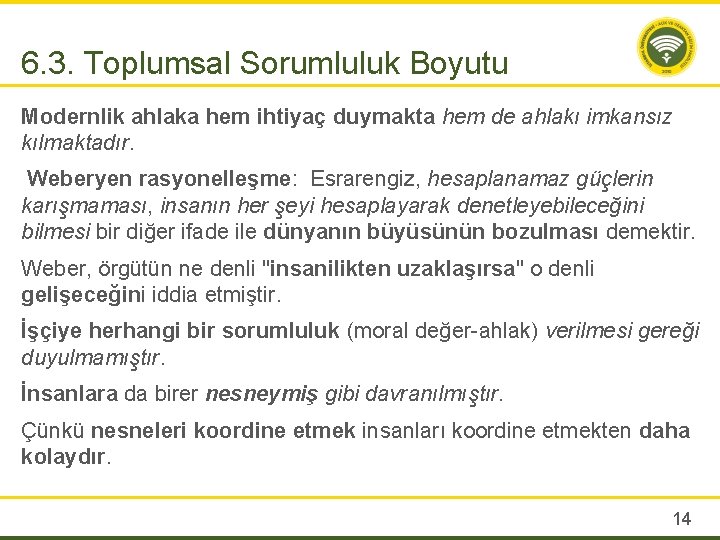 6.3. Toplumsal Sorumluluk Boyutu

Modernlik ahlaka hem ihtiyaç duymakta hem de ahlakı imkansız kılmaktadır.

Weberyen rasyonelleşme: Esrarengiz, hesaplanamaz güçlerin karışmaması, insanın her şeyi hesaplayarak denetleyebileceğini bilmesi bir diğer ifade ile dünyanın büyüsünün bozulması demektir.

Weber, örgütün ne denli "insanilikten uzaklaşırsa" o denli gelişeceğini iddia etmiştir.

İşçiye herhangi bir sorumluluk (moral değer-ahlak) verilmesi gereği duyulmamıştır.

İnsanlara da birer nesneymiş gibi davranılmıştır.

Çünkü nesneleri koordine etmek insanları koordine etmekten daha kolaydır.

14